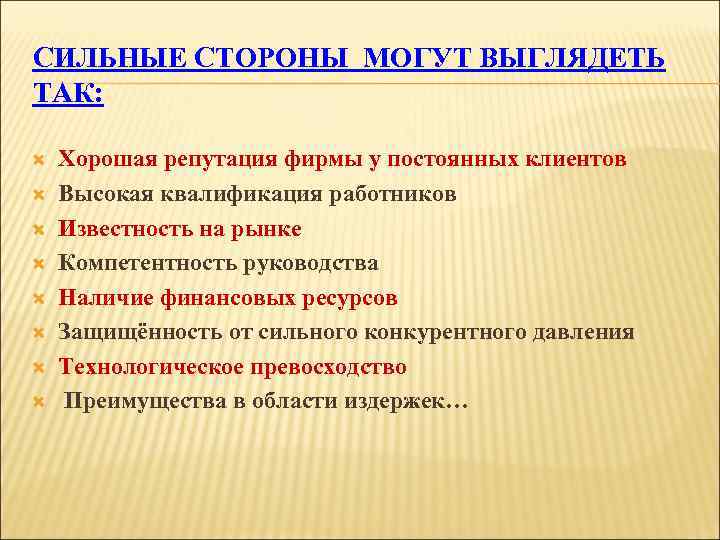 СИЛЬНЫЕ СТОРОНЫ МОГУТ ВЫГЛЯДЕТЬ ТАК:

Хорошая репутация фирмы у постоянных клиентов
Высокая квалификация работников
Известность на рынке
Компетентность руководства
Наличие финансовых ресурсов
Защищённость от сильного конкурентного давления
Технологическое превосходство
Преимущества в области издержек…